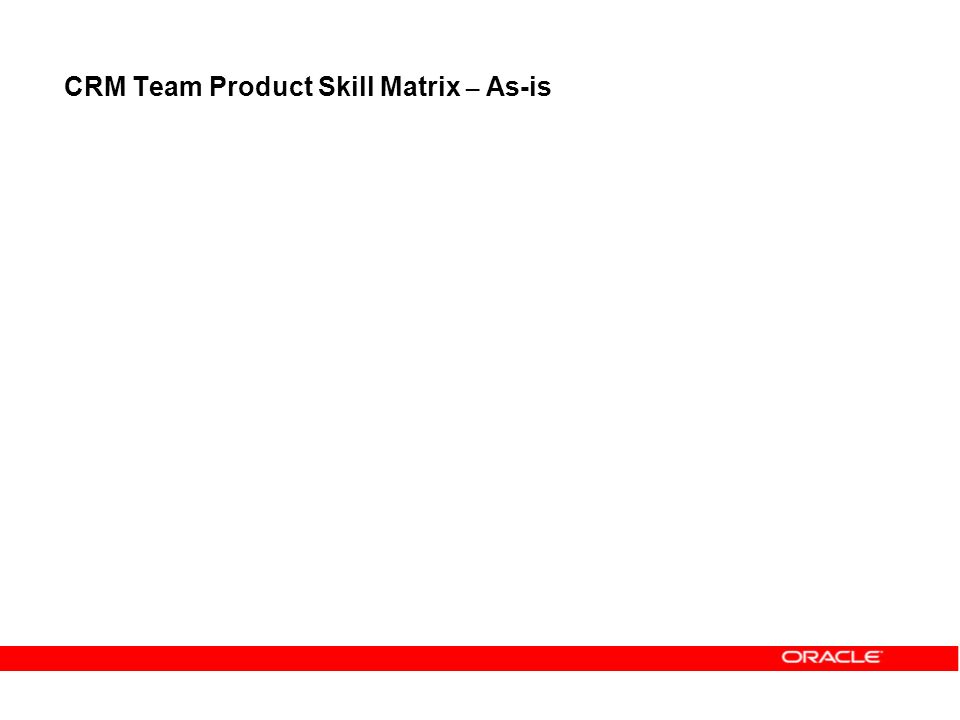 CRM Team Product Skill Matrix – As-is

ORACLE